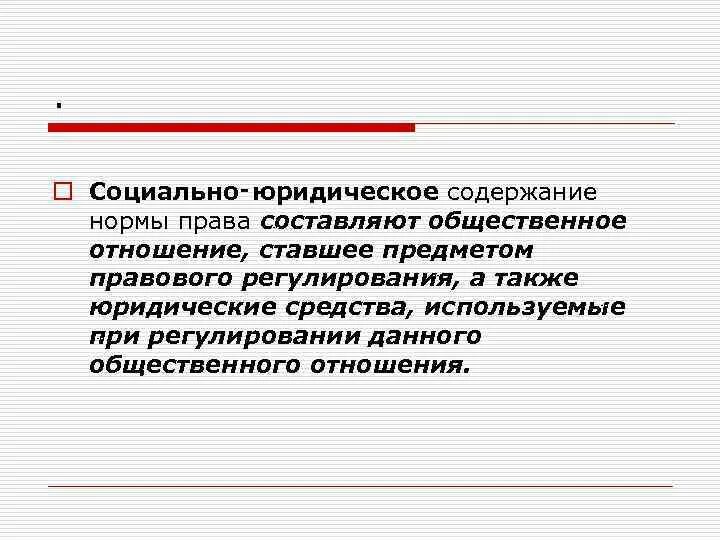 .

Социально-юридическое содержание нормы права составляют общественное отношение, ставшее предметом правового регулирования, а также юридические средства, используемые при регулировании данного общественного отношения.